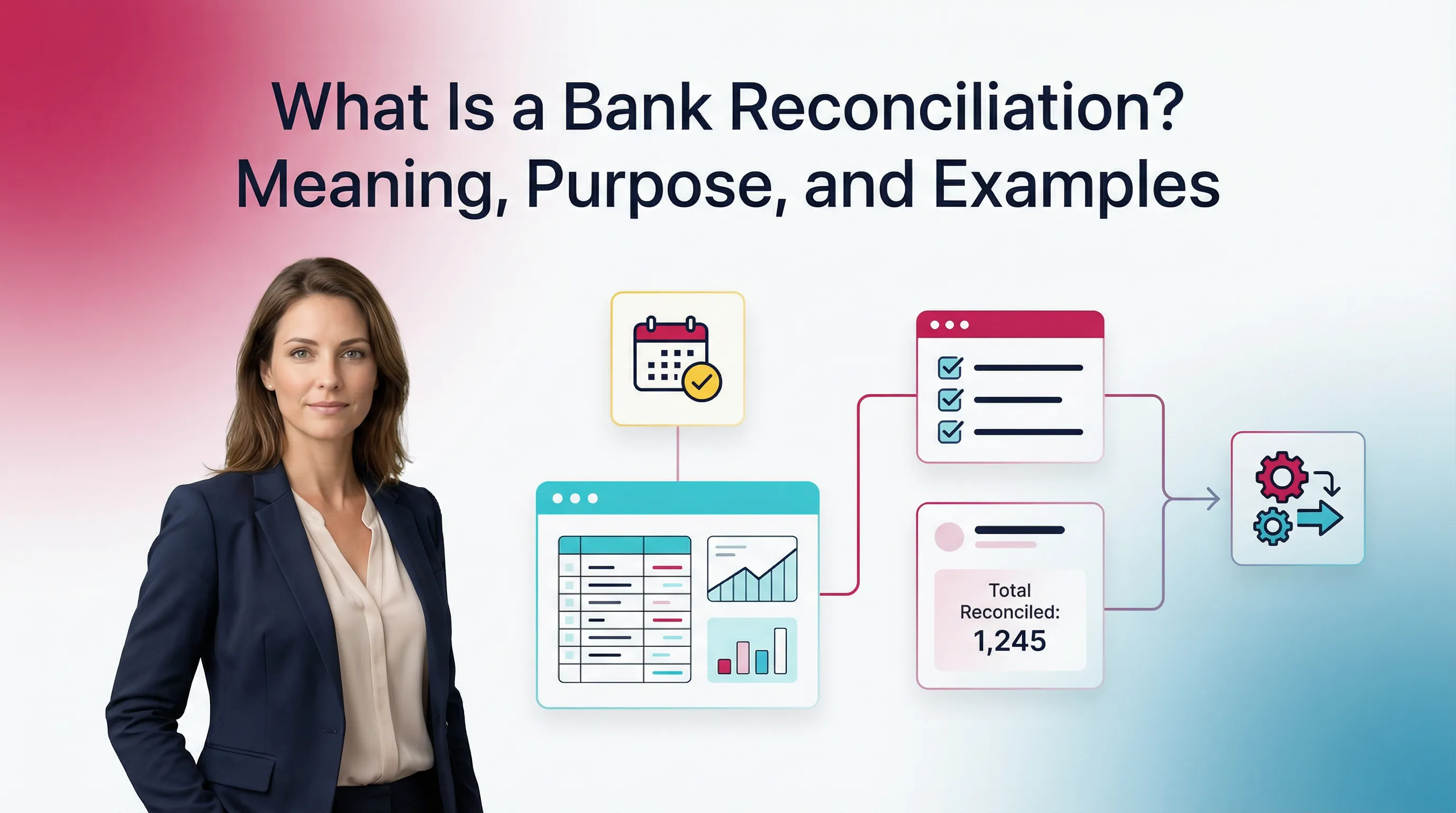 What Is a Bank Reconciliation?
Meaning, Purpose, and Examples

Total Reconciled: 1,245